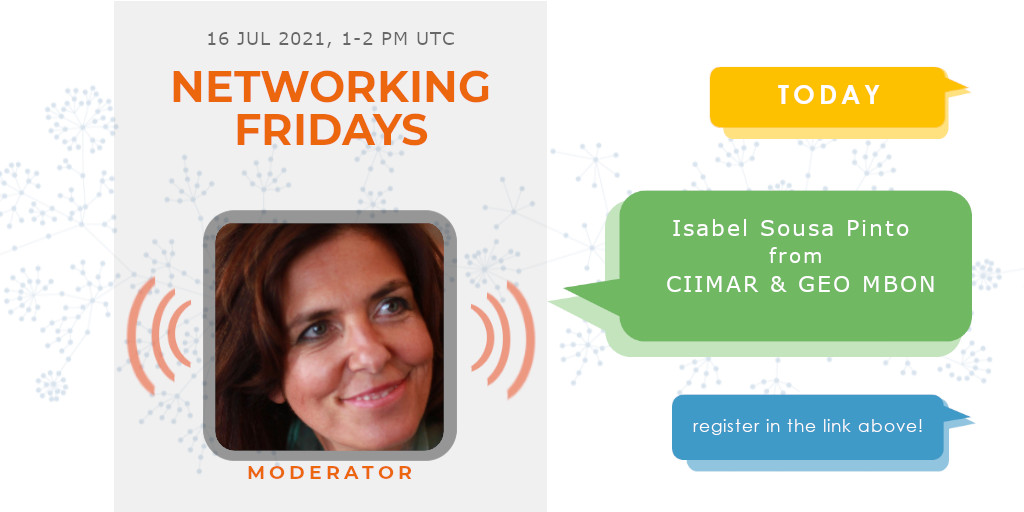 16 JUL 2021, 1-2 PM UTC

NETWORKING FRIDAYS

MODERATOR

TODAY

Isabel Sousa Pinto from CIIMAR & GEO MBON

register in the link above!